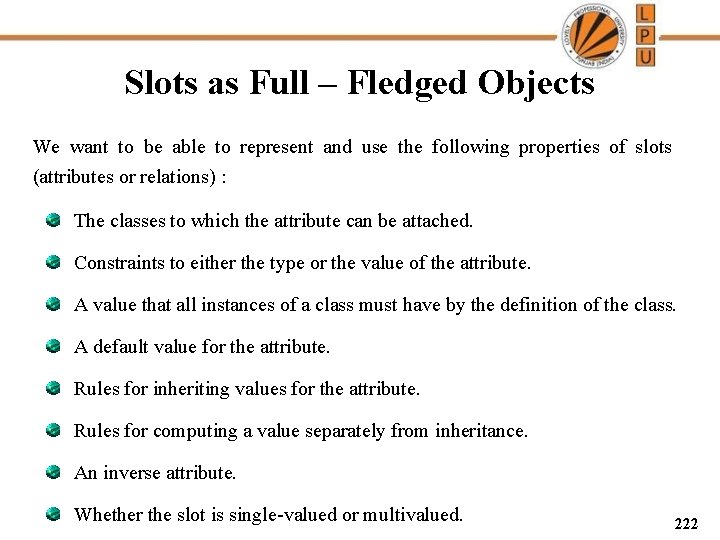 LOVELY PROFESSIONAL UNIVERSITY PUNJAB (INDIA)

L
P
U

Slots as Full – Fledged Objects

We want to be able to represent and use the following properties of slots (attributes or relations) :

The classes to which the attribute can be attached.

Constraints to either the type or the value of the attribute.

A value that all instances of a class must have by the definition of the class.

A default value for the attribute.

Rules for inheriting values for the attribute.

Rules for computing a value separately from inheritance.

An inverse attribute.

Whether the slot is single-valued or multivalued.

222